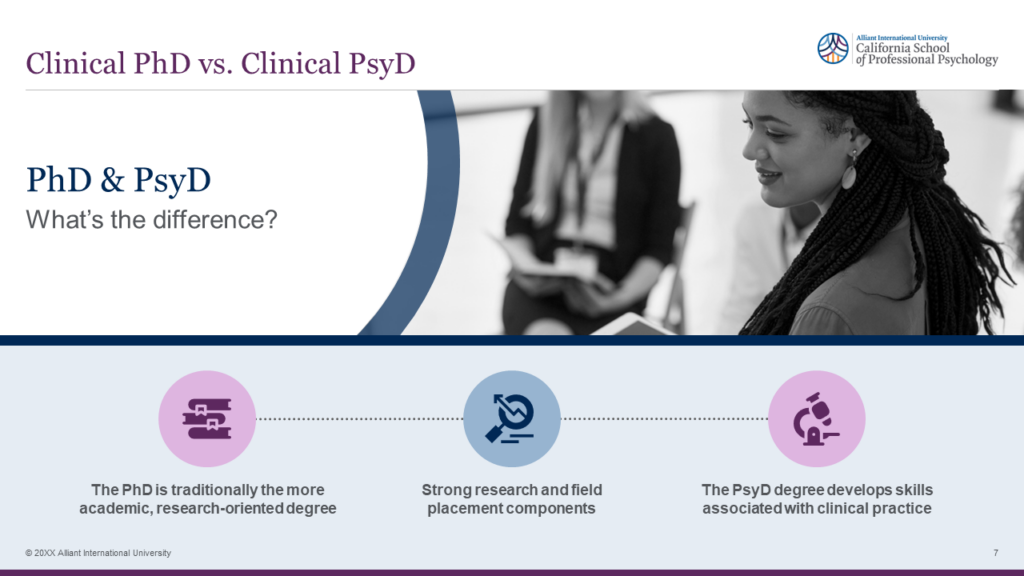 Clinical PhD vs. Clinical PsyD

Alliant International University
California School of Professional Psychology

PhD & PsyD
What's the difference?

The PhD is traditionally the more academic, research-oriented degree

Strong research and field placement components

The PsyD degree develops skills associated with clinical practice

© 20XX Alliant International University

7